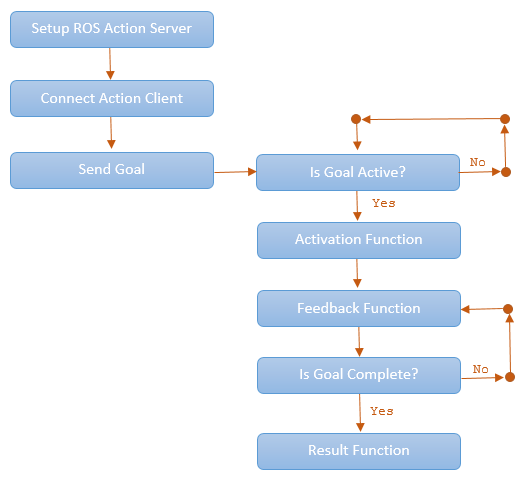 Setup ROS Action Server

Connect Action Client

Send Goal

Is Goal Active?

No

Yes

Activation Function

Feedback Function

Is Goal Complete?

No

Yes

Result Function